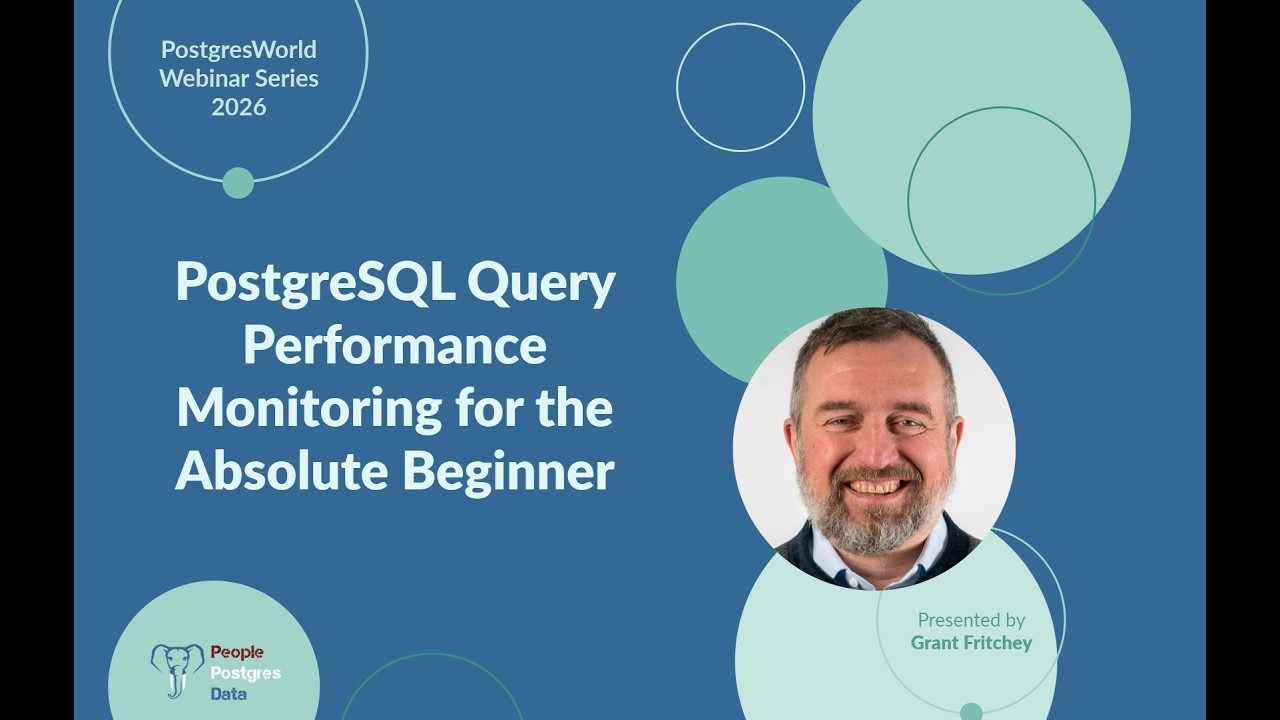 PostgresWorld Webinar Series 2026

PostgreSQL Query Performance Monitoring for the Absolute Beginner

Presented by
Grant Fritchey

People
Postgres
Data